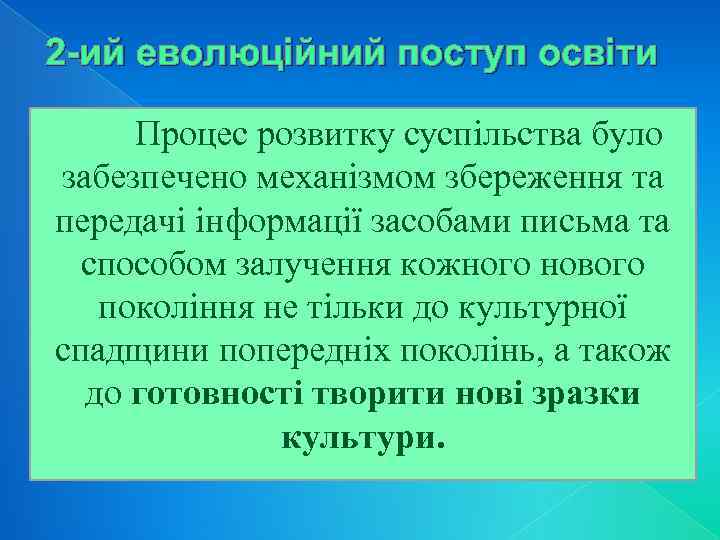 2-ий еволюційний поступ освіти

Процес розвитку суспільства було забезпечено механізмом збереження та передачі інформації засобами письма та способом залучення кожного нового покоління не тільки до культурної спадщини попередніх поколінь, а також до готовності творити нові зразки культури.